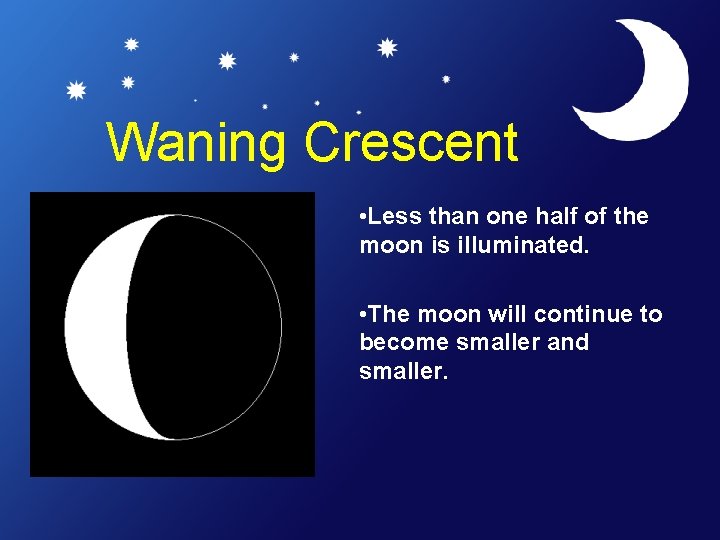 Waning Crescent

•Less than one half of the moon is illuminated.

•The moon will continue to become smaller and smaller.